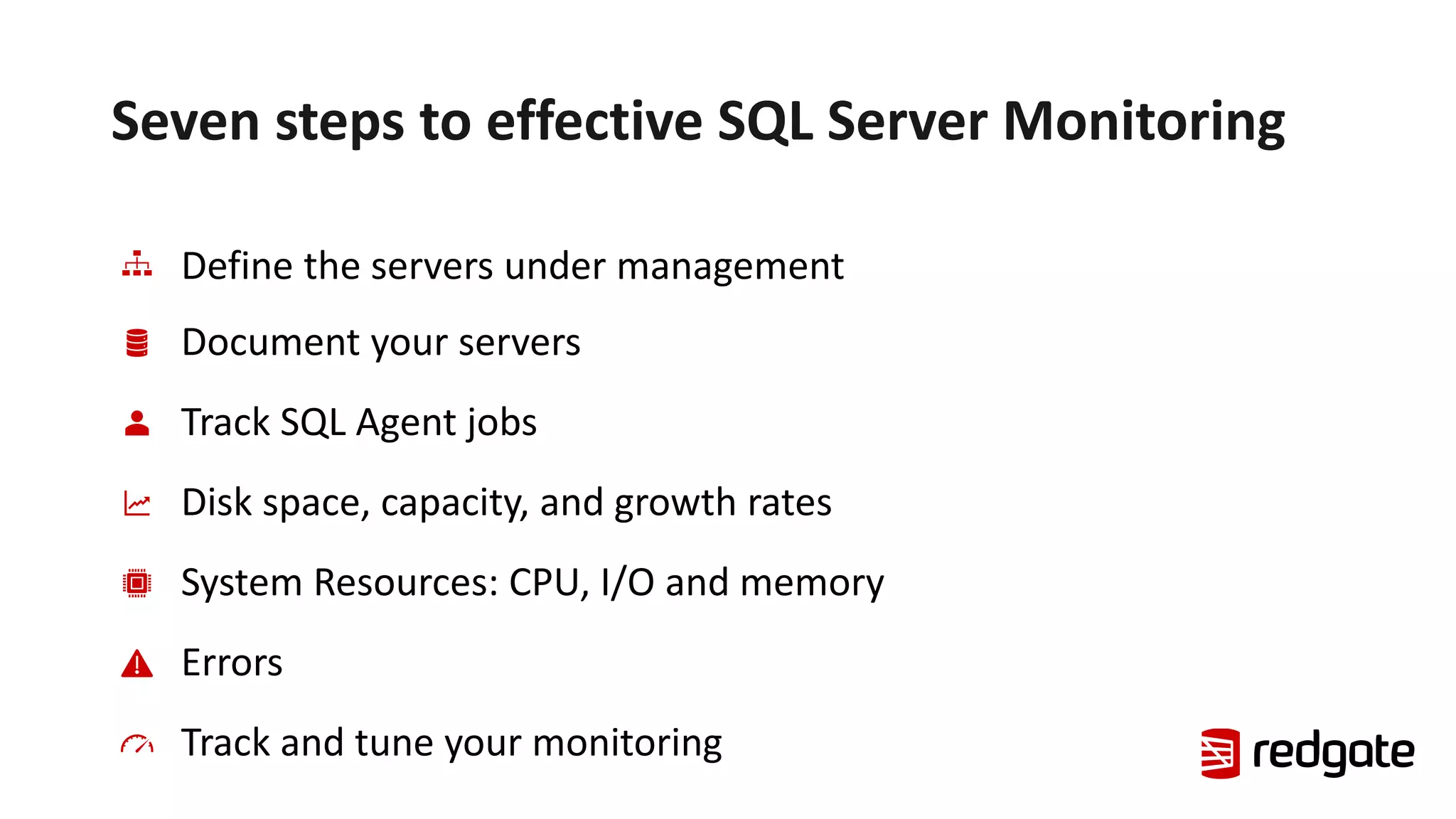 Seven steps to effective SQL Server Monitoring

Define the servers under management

Document your servers

Track SQL Agent jobs

Disk space, capacity, and growth rates

System Resources: CPU, I/O and memory

Errors

Track and tune your monitoring

redgate